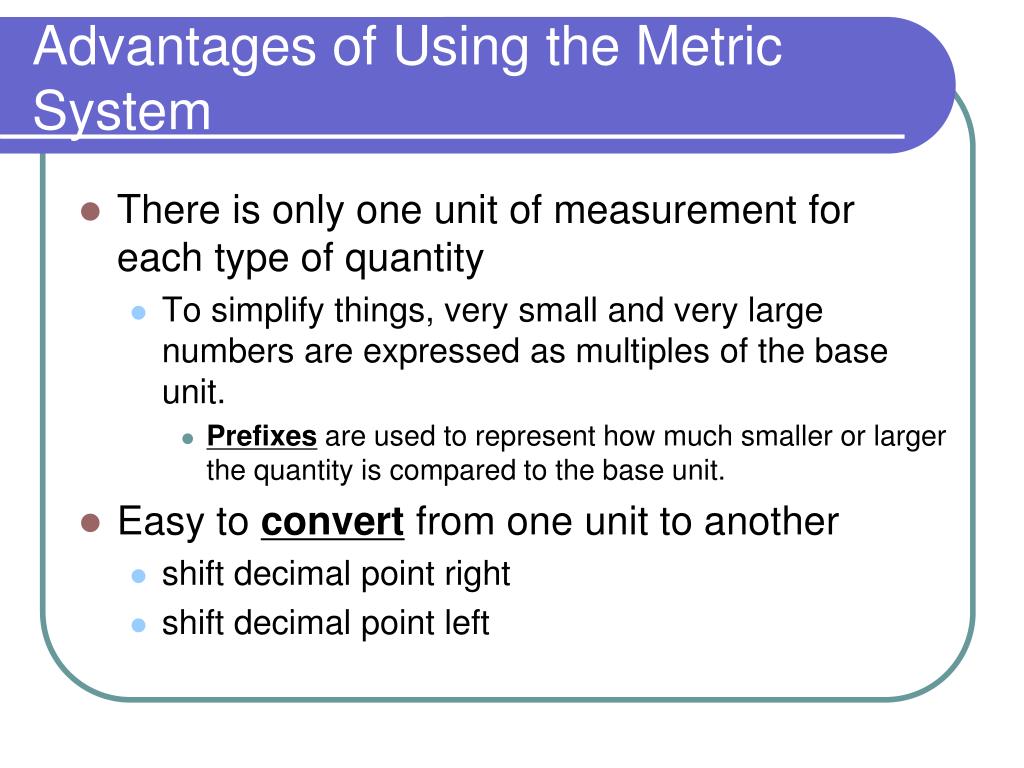 Advantages of Using the Metric System

There is only one unit of measurement for each type of quantity

To simplify things, very small and very large numbers are expressed as multiples of the base unit.

Prefixes are used to represent how much smaller or larger the quantity is compared to the base unit.

Easy to convert from one unit to another

shift decimal point right

shift decimal point left